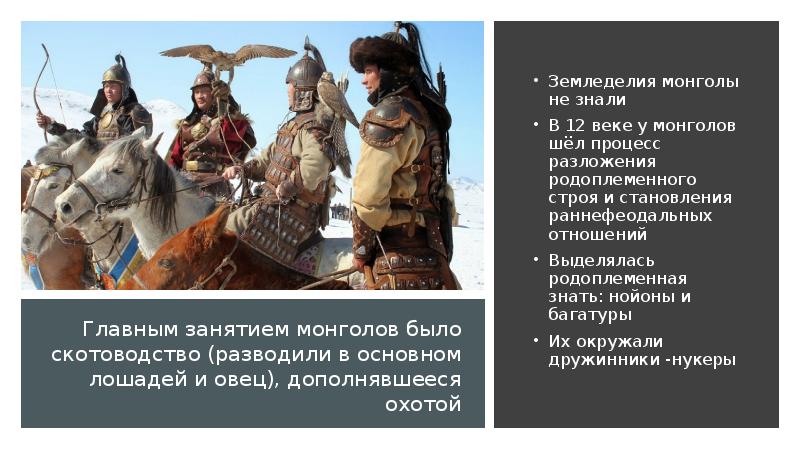 Главным занятием монголов было скотоводство (разводили в основном лошадей и овец), дополнявшееся охотой

• Земледелия монголы не знали
• В 12 веке у монголов шёл процесс разложения родоплеменного строя и становления раннефеодальных отношений
• Выделялась родоплеменная знать: нойоны и багатуры
• Их окружали дружинники -нукеры